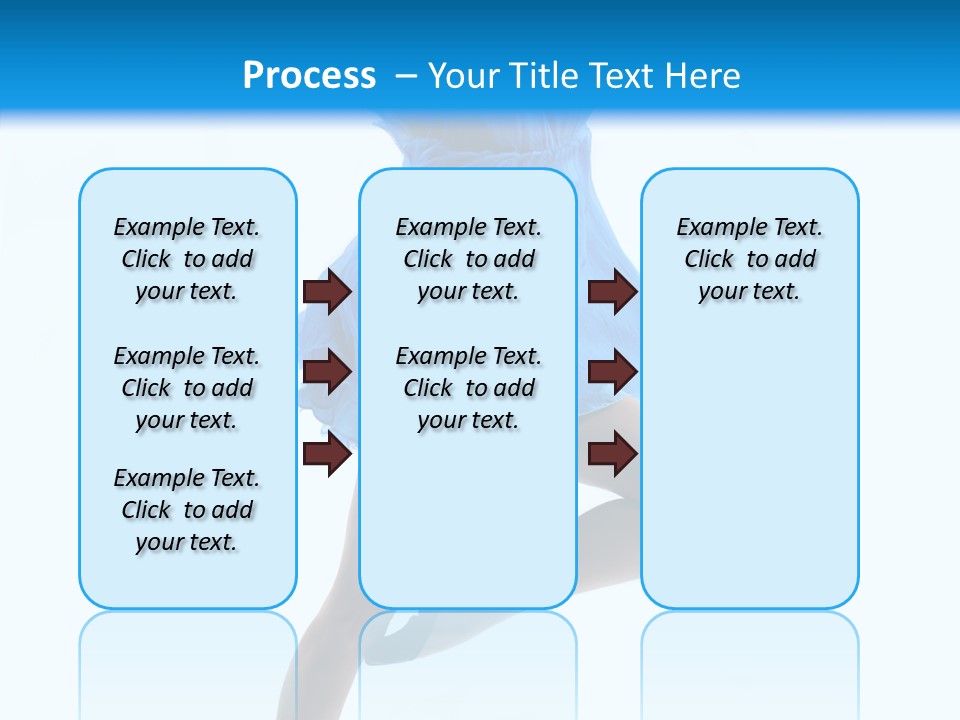 Process – Your Title Text Here

Example Text. Click to add your text.

Example Text. Click to add your text.

Example Text. Click to add your text.

Example Text. Click to add your text.

Example Text. Click to add your text.

Example Text. Click to add your text.